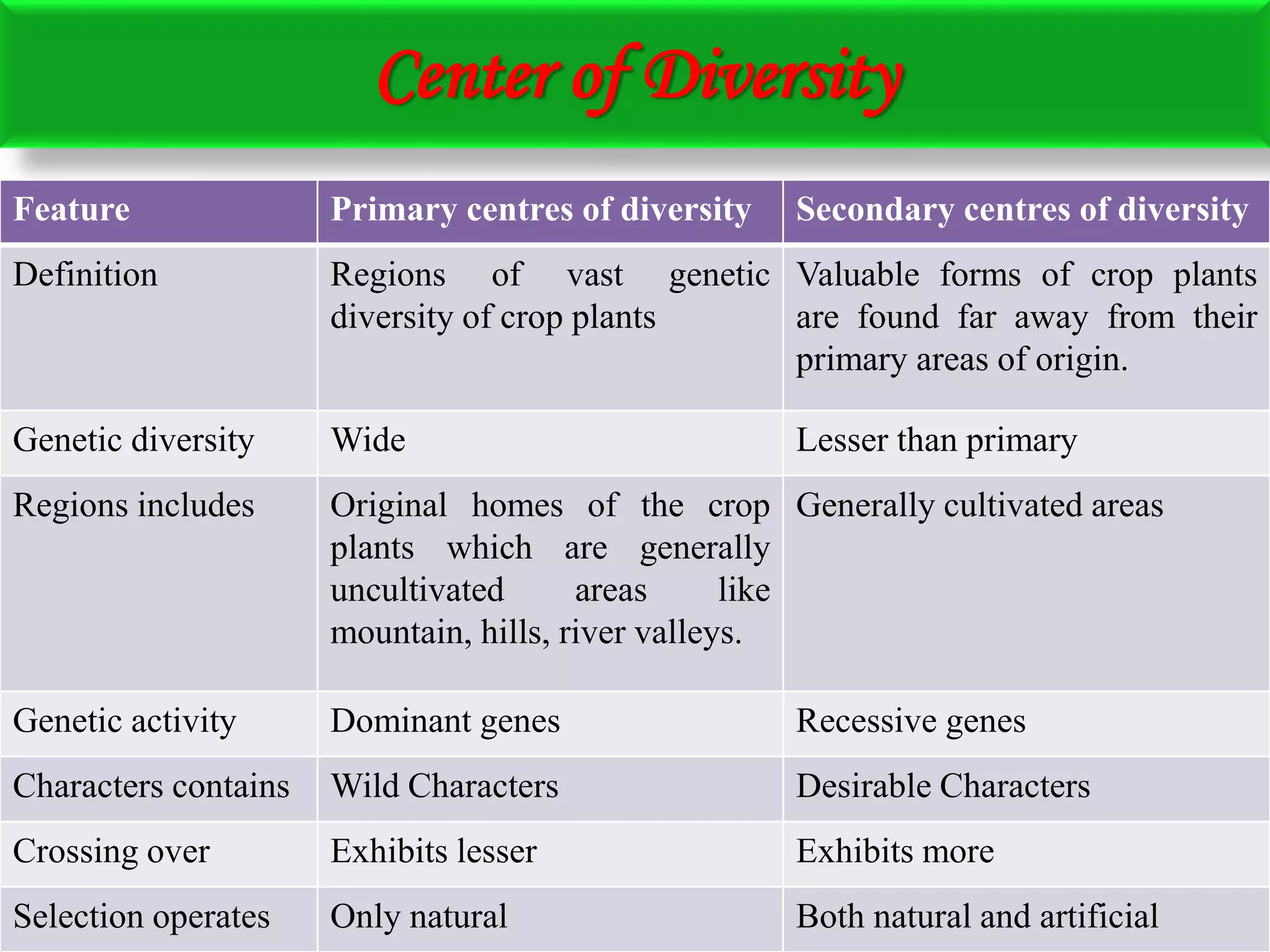 Center of Diversity

| Feature | Primary centres of diversity | Secondary centres of diversity |
|---|---|---|
| Definition | Regions of vast genetic diversity of crop plants | Valuable forms of crop plants are found far away from their primary areas of origin. |
| Genetic diversity | Wide | Lesser than primary |
| Regions includes | Original homes of the crop plants which are generally uncultivated areas like mountain, hills, river valleys. | Generally cultivated areas |
| Genetic activity | Dominant genes | Recessive genes |
| Characters contains | Wild Characters | Desirable Characters |
| Crossing over | Exhibits lesser | Exhibits more |
| Selection operates | Only natural | Both natural and artificial |